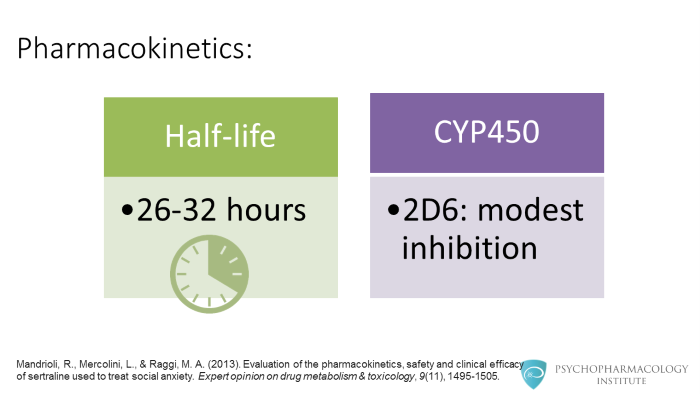 Pharmacokinetics:

Half-life

•26-32 hours

CYP450

•2D6: modest inhibition

Mandrioli, R., Mercolini, L., & Raggi, M. A. (2013). Evaluation of the pharmacokinetics, safety and clinical efficacy of sertraline used to treat social anxiety. Expert opinion on drug metabolism & toxicology, 9(11), 1495-1505.

PSYCHOPHARMACOLOGY INSTITUTE